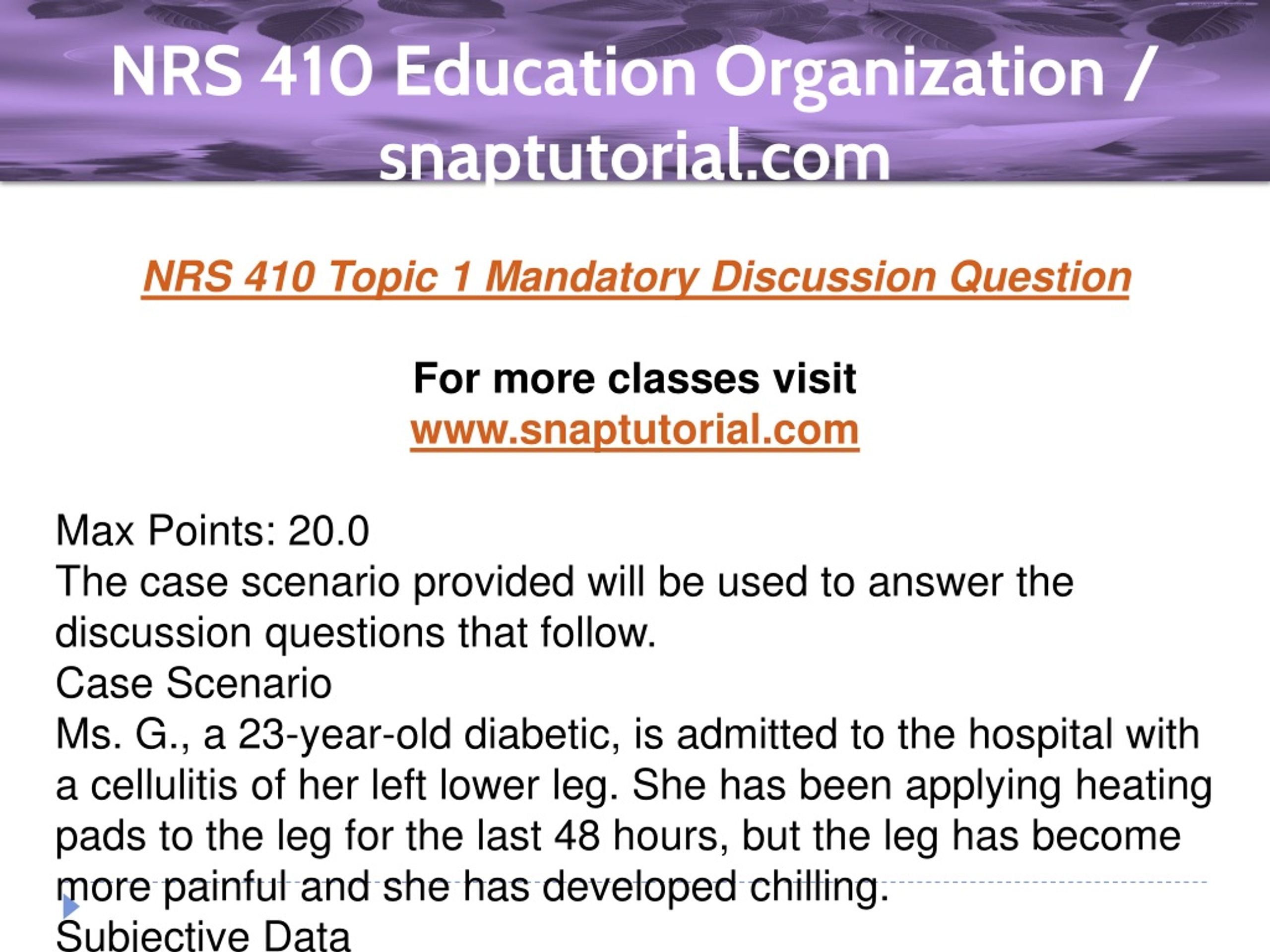 NRS 410 Education Organization / snaptutorial.com

NRS 410 Topic 1 Mandatory Discussion Question

For more classes visit
www.snaptutorial.com

Max Points: 20.0
The case scenario provided will be used to answer the discussion questions that follow.
Case Scenario
Ms. G., a 23-year-old diabetic, is admitted to the hospital with a cellulitis of her left lower leg. She has been applying heating pads to the leg for the last 48 hours, but the leg has become more painful and she has developed chilling.
Subjective Data